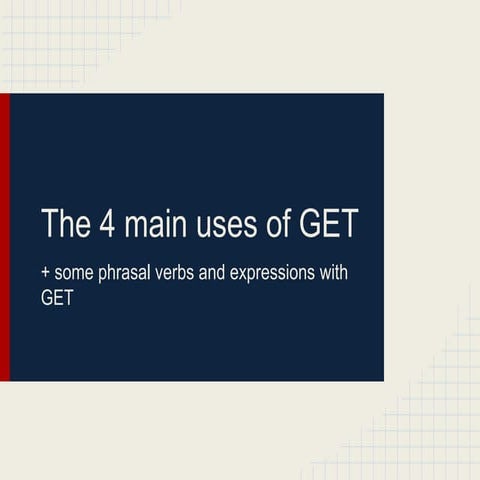 The 4 main uses of GET

+ some phrasal verbs and expressions with GET